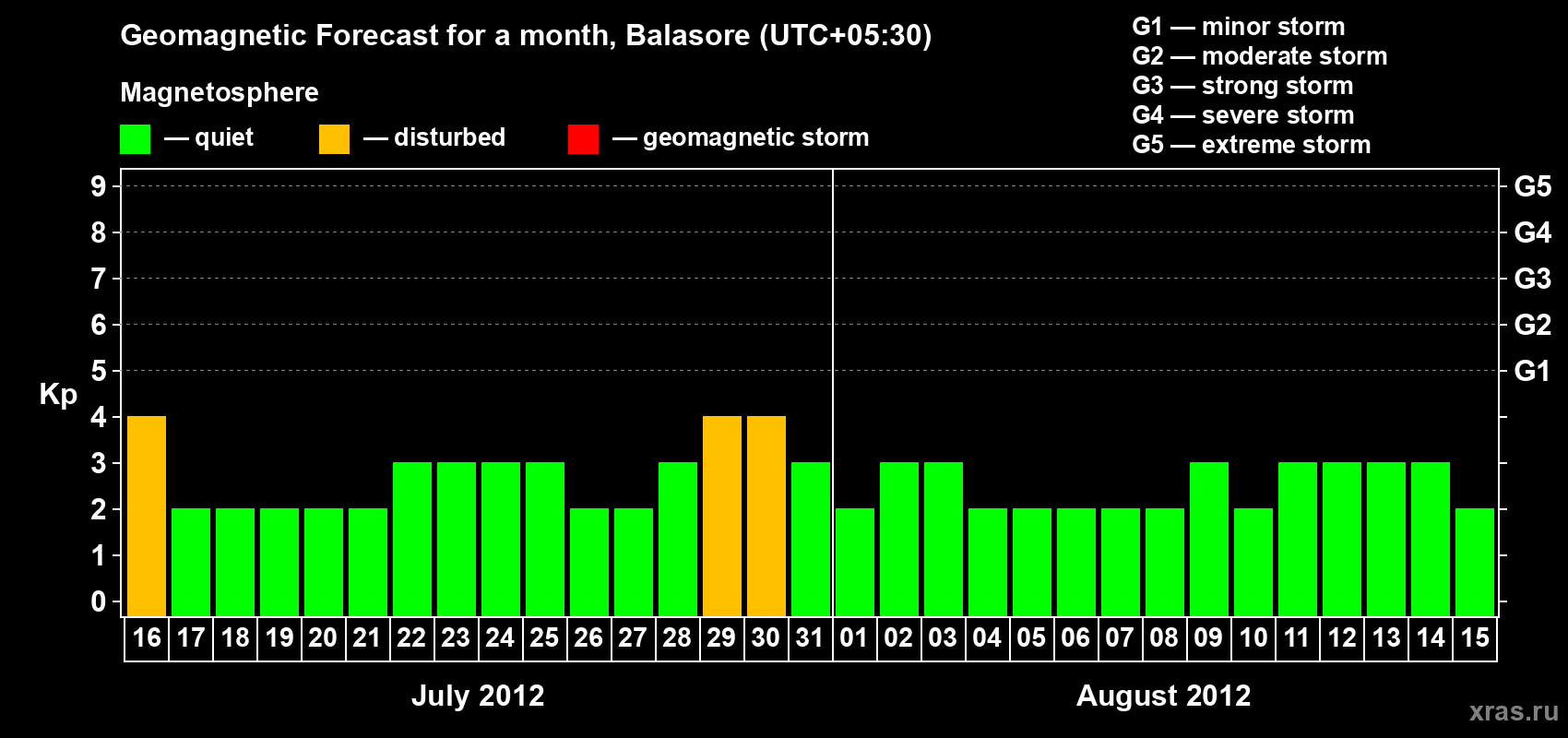 Geomagnetic Forecast for a month, Balasore (UTC+05:30)

Magnetosphere

— quiet — disturbed — geomagnetic storm

G1 — minor storm
G2 — moderate storm
G3 — strong storm
G4 — severe storm
G5 — extreme storm

Kp

9 8 7 6 5 4 3 2 1 0

G5 G4 G3 G2 G1

16 17 18 19 20 21 22 23 24 25 26 27 28 29 30 31 01 02 03 04 05 06 07 08 09 10 11 12 13 14 15

July 2012

August 2012

xras.ru